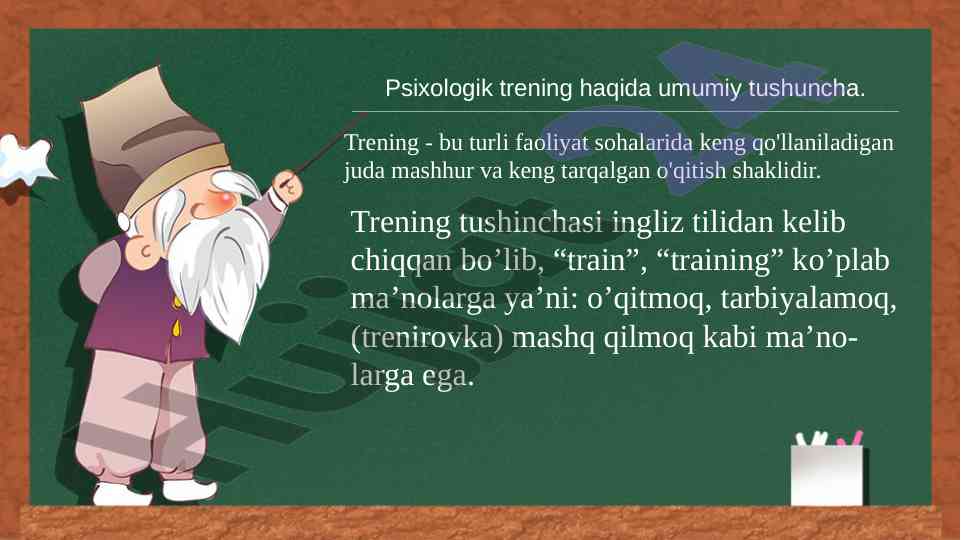 Psixologik trening haqida umumiy tushuncha.

Trening - bu turli faoliyat sohalarida keng qo'llaniladigan juda mashhur va keng tarqalgan o'qitish shaklidir.

Trening tushinchasi ingliz tilidan kelib chiqqan bo’lib, “train”, “training” ko’plab ma’nolarga ya’ni: o’qitmoq, tarbiyalamoq, (trenirovka) mashq qilmoq kabi ma’nolarga ega.